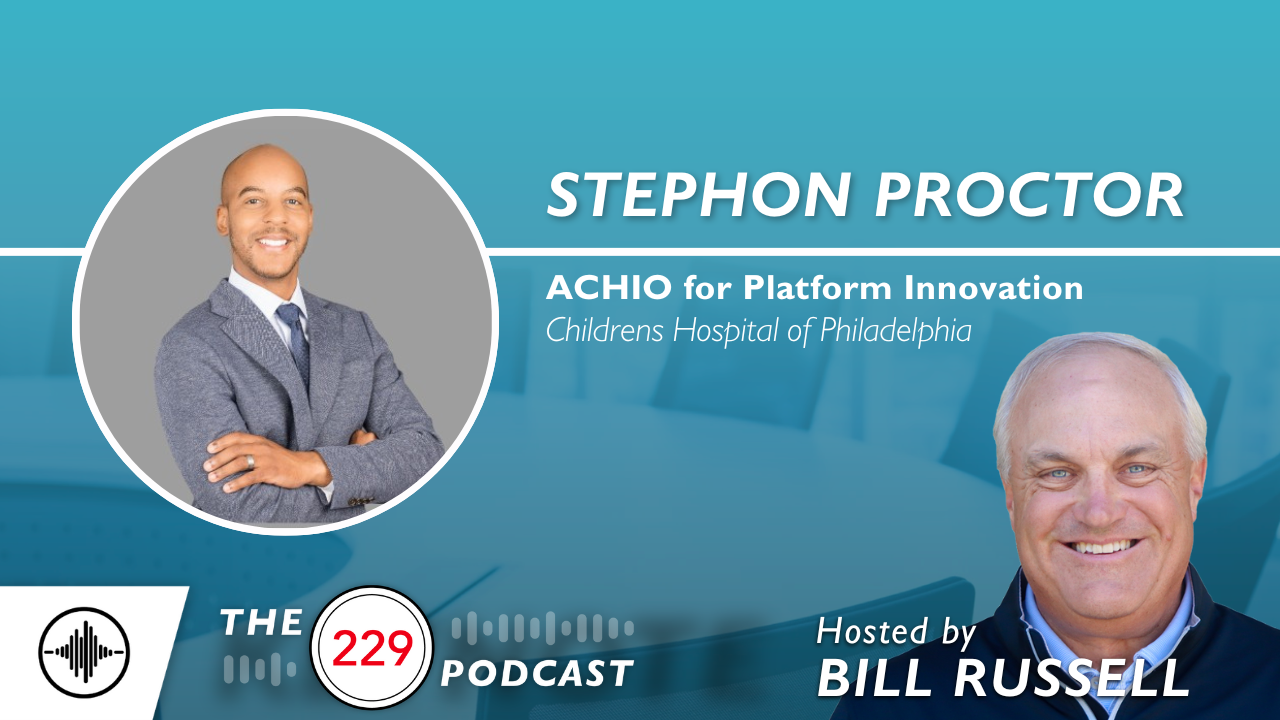 STEPHON PROCTOR

ACHIO for Platform Innovation

Childrens Hospital of Philadelphia

THE 229 PODCAST

Hosted by
BILL RUSSELL